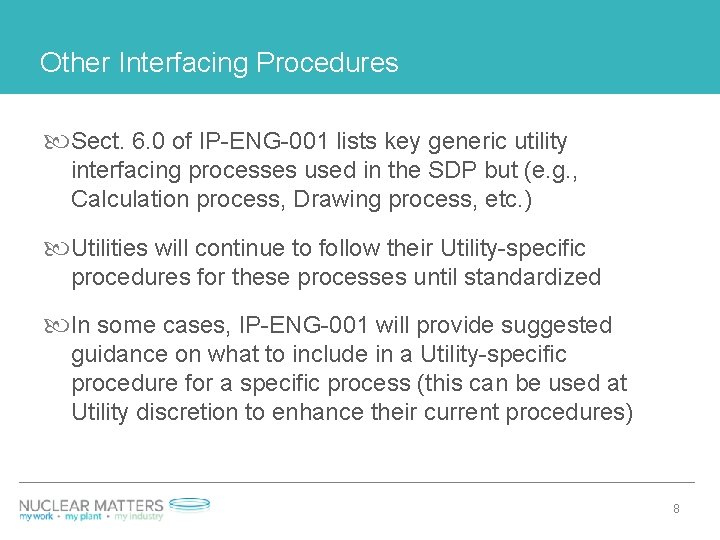 Other Interfacing Procedures

Sect. 6.0 of IP-ENG-001 lists key generic utility interfacing processes used in the SDP but (e.g., Calculation process, Drawing process, etc.)

Utilities will continue to follow their Utility-specific procedures for these processes until standardized

In some cases, IP-ENG-001 will provide suggested guidance on what to include in a Utility-specific procedure for a specific process (this can be used at Utility discretion to enhance their current procedures)

NUCLEAR MATTERS
my work • my plant • my industry

8